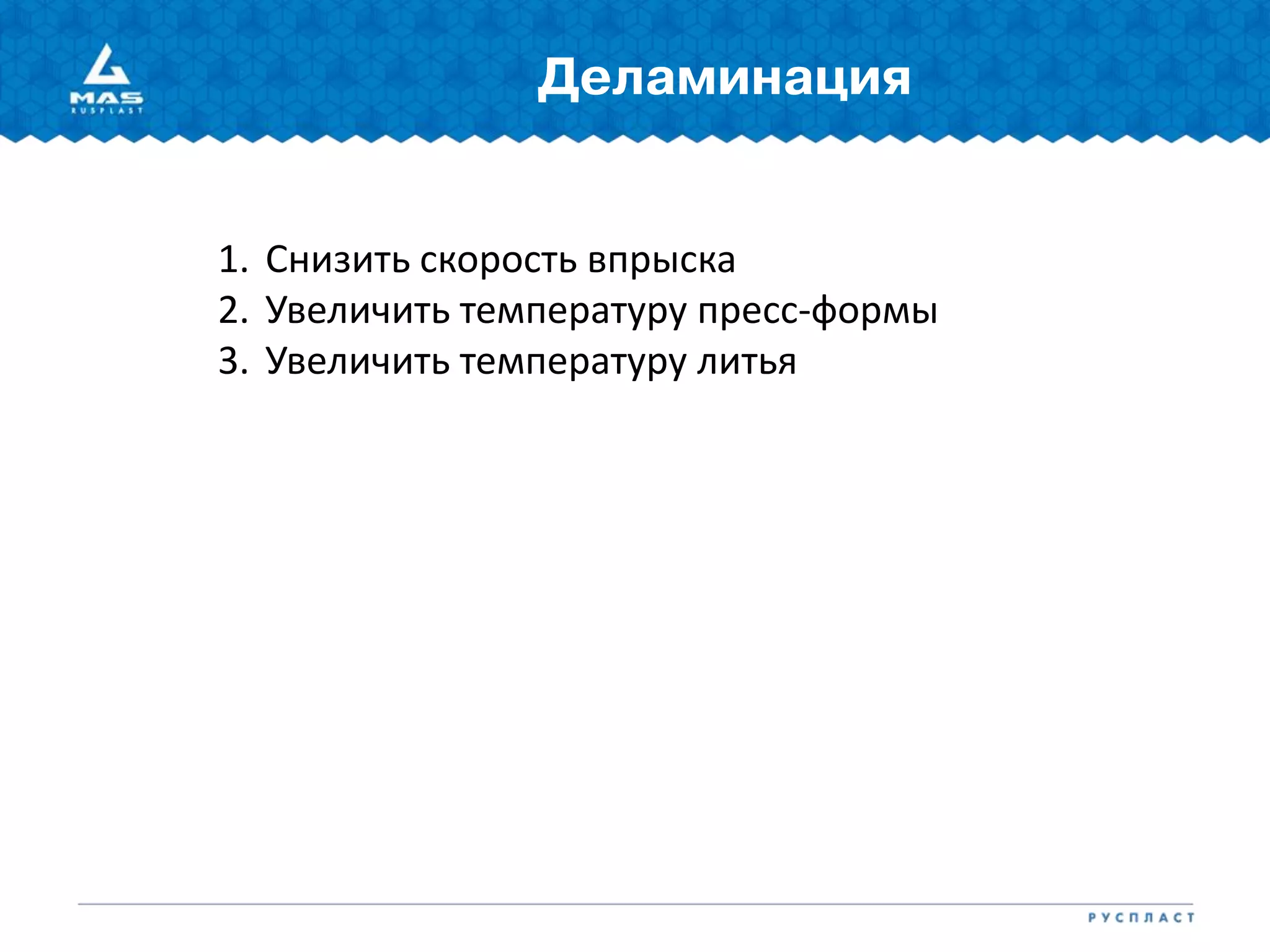 MAS
RUSPLAST

Деламинация

1. Снизить скорость впрыска
2. Увеличить температуру пресс-формы
3. Увеличить температуру литья

РУСПЛАСТ